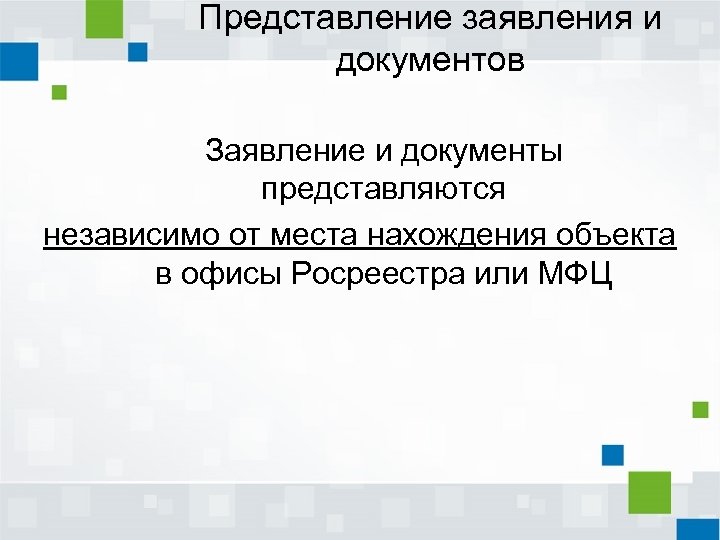 Представление заявления и документов

Заявление и документы представляются независимо от места нахождения объекта в офисы Росреестра или МФЦ